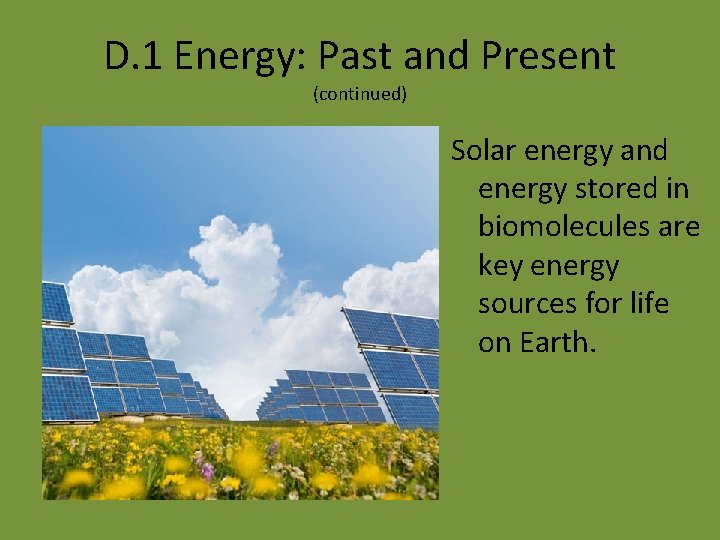 D.1 Energy: Past and Present

(continued)

Solar energy and energy stored in biomolecules are key energy sources for life on Earth.